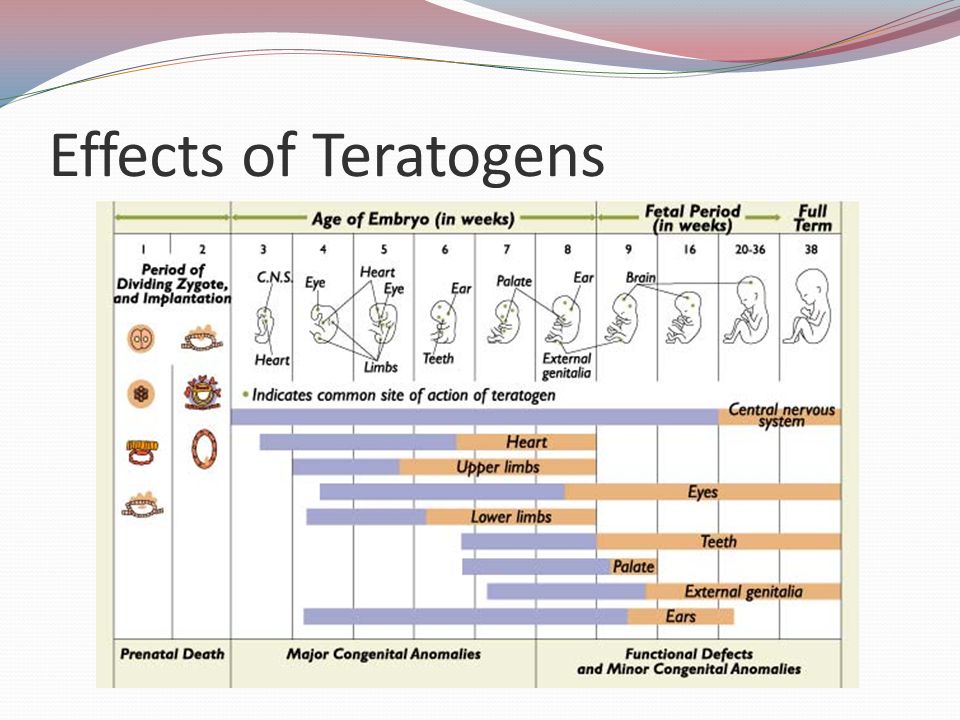 Effects of Teratogens

Age of Embryo (in weeks)

Fetal Period (in weeks)

Full Term

1 2 3 4 5 6 7 8 9 16 20-36 38

Period of Dividing Zygote, and Implantation

C.N.S.

Heart

Eye

Heart

Eye

Limbs

Ear

Teeth

Palate

Ear

External genitalia

Brain

• Indicates common site of action of teratogen

Central nervous system

Heart

Upper limbs

Eyes

Lower limbs

Teeth

Palate

External genitalia

Ears

Prenatal Death

Major Congenital Anomalies

Functional Defects and Minor Congenital Anomalies